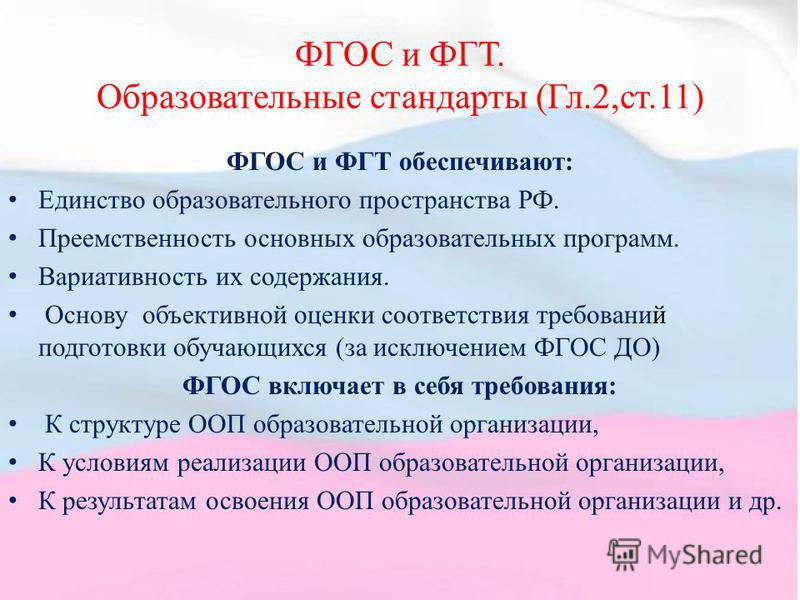 ФГОС и ФГТ.
Образовательные стандарты (Гл.2,ст.11)

ФГОС и ФГТ обеспечивают:

• Единство образовательного пространства РФ.
• Преемственность основных образовательных программ.
• Вариативность их содержания.
• Основу объективной оценки соответствия требований подготовки обучающихся (за исключением ФГОС ДО)

ФГОС включает в себя требования:

• К структуре ООП образовательной организации,
• К условиям реализации ООП образовательной организации,
• К результатам освоения ООП образовательной организации и др.

MyShared